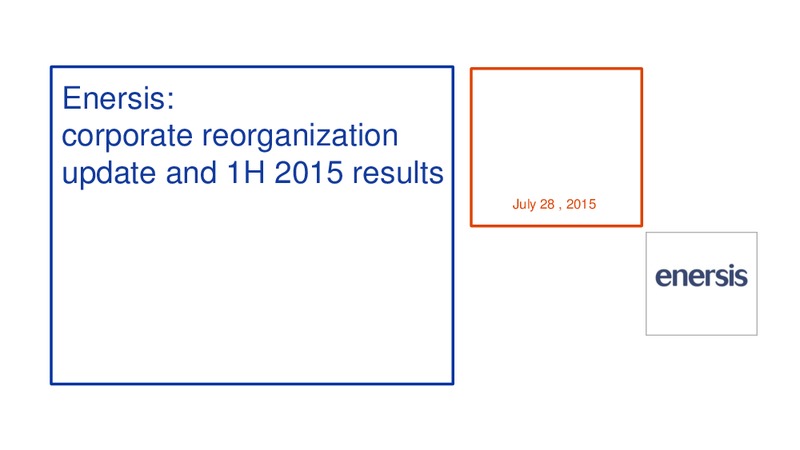 Enersis:
corporate reorganization update and 1H 2015 results

July 28 , 2015

enersis